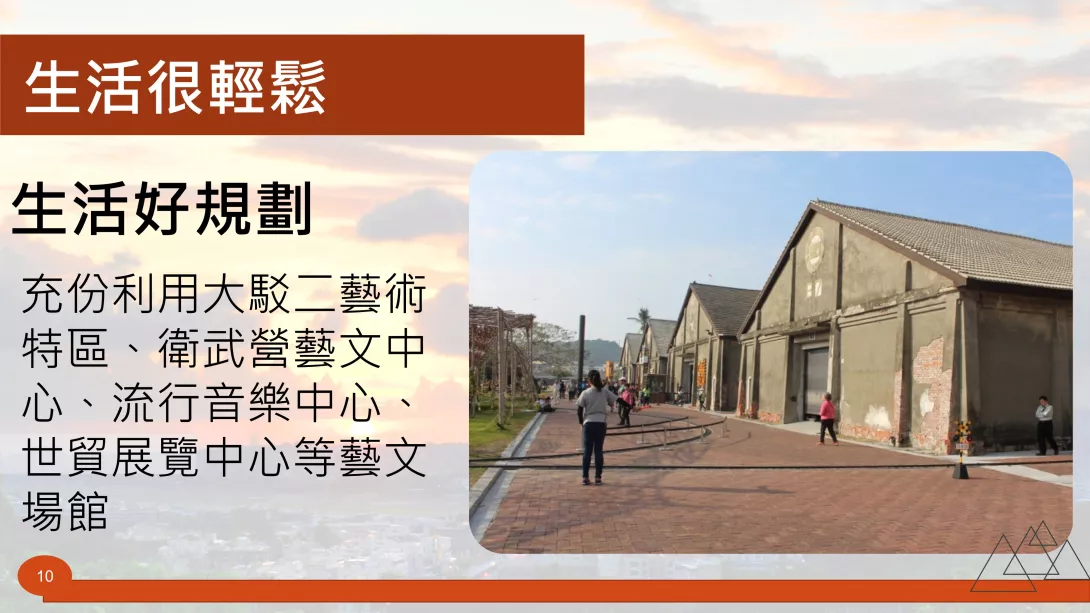 生活很輕鬆

生活好規劃

充份利用大駁二藝術特區、衛武營藝文中心、流行音樂中心、世貿展覽中心等藝文場館

10